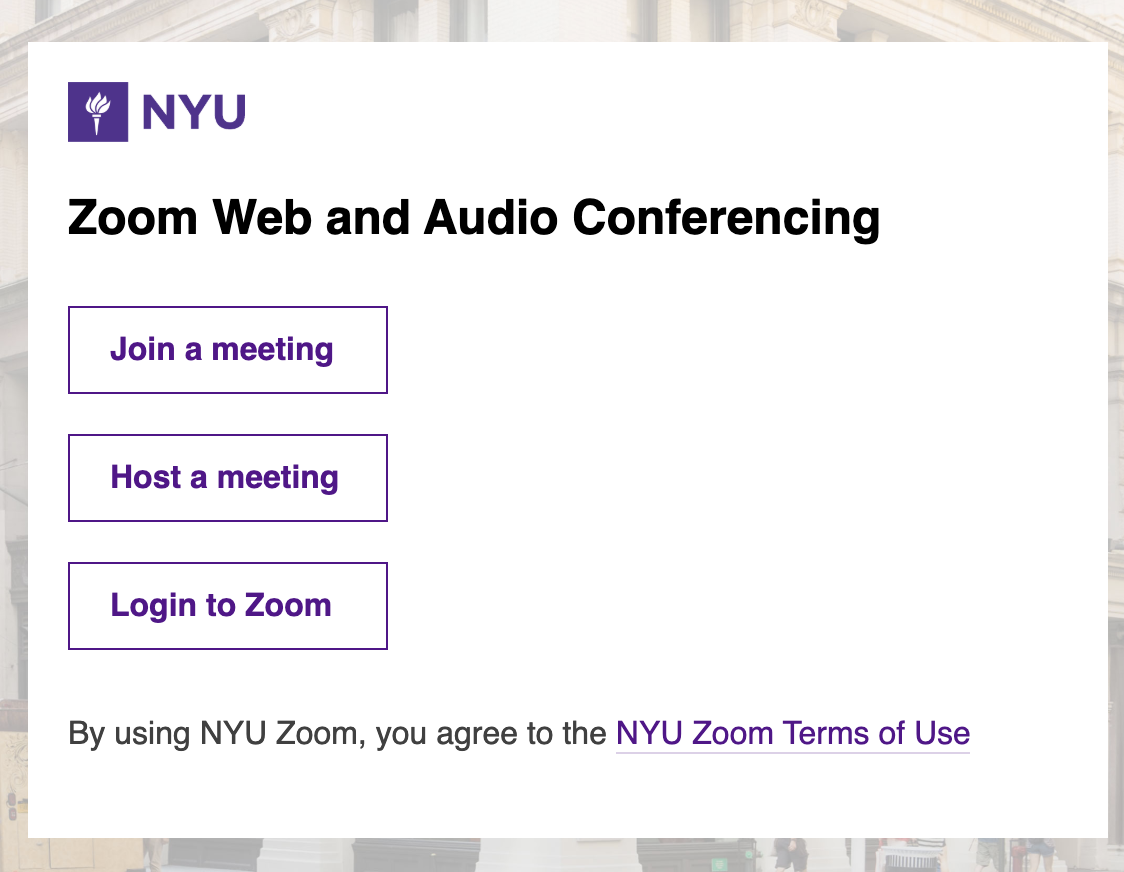 NYU

Zoom Web and Audio Conferencing

Join a meeting

Host a meeting

Login to Zoom

By using NYU Zoom, you agree to the NYU Zoom Terms of Use